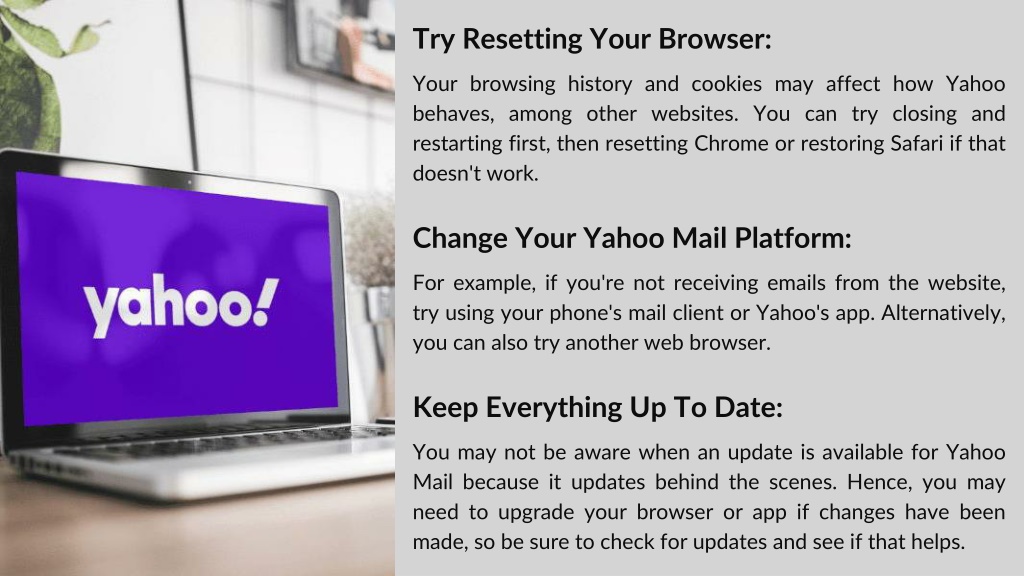 yahoo!

Try Resetting Your Browser:

Your browsing history and cookies may affect how Yahoo behaves, among other websites. You can try closing and restarting first, then resetting Chrome or restoring Safari if that doesn't work.

Change Your Yahoo Mail Platform:

For example, if you're not receiving emails from the website, try using your phone's mail client or Yahoo's app. Alternatively, you can also try another web browser.

Keep Everything Up To Date:

You may not be aware when an update is available for Yahoo Mail because it updates behind the scenes. Hence, you may need to upgrade your browser or app if changes have been made, so be sure to check for updates and see if that helps.